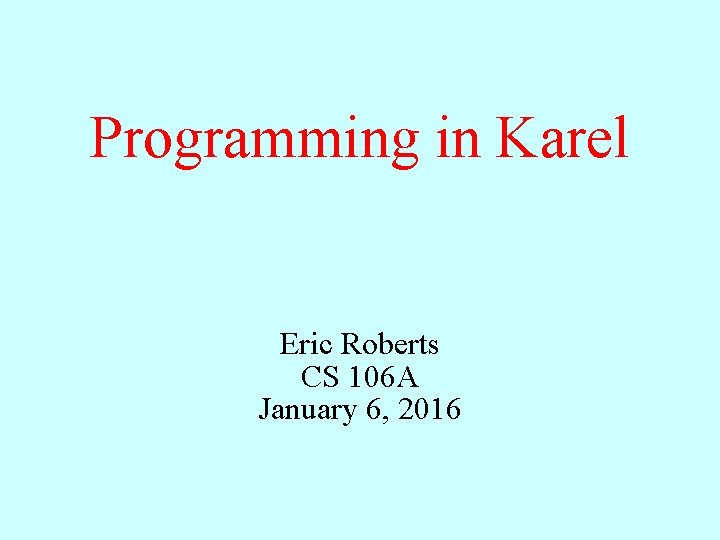 Programming in Karel

Eric Roberts
CS 106A
January 6, 2016